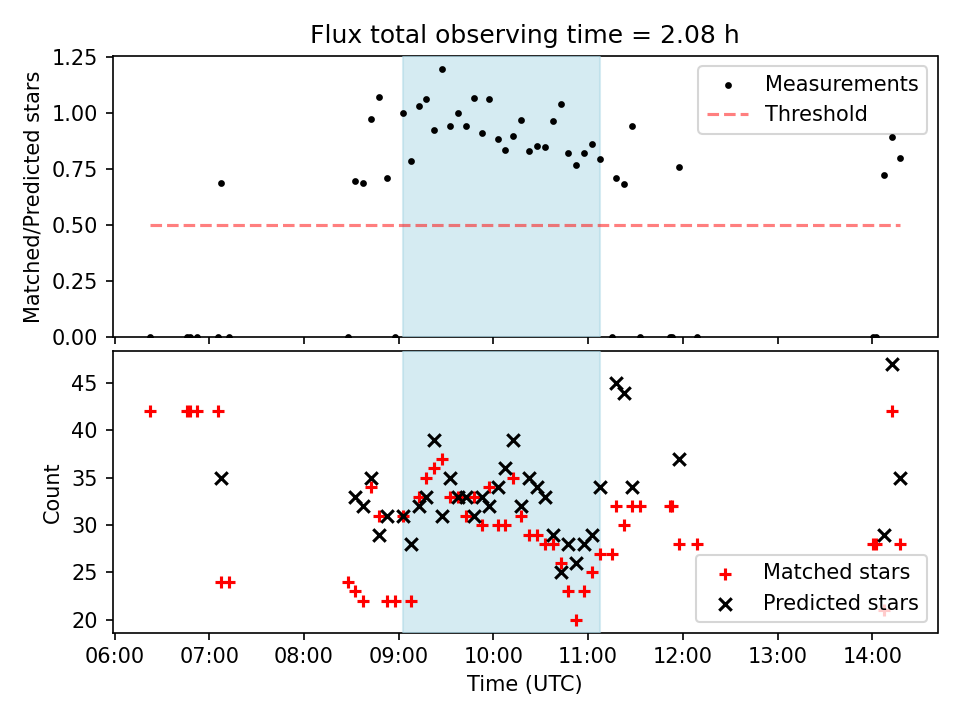 Flux total observing time = 2.08 h

Matched/Predicted stars

1.25
1.00
0.75
0.50
0.25
0.00

Measurements
Threshold

Count

45
40
35
30
25
20

Matched stars
Predicted stars

06:00
07:00
08:00
09:00
10:00
11:00
12:00
13:00
14:00

Time (UTC)